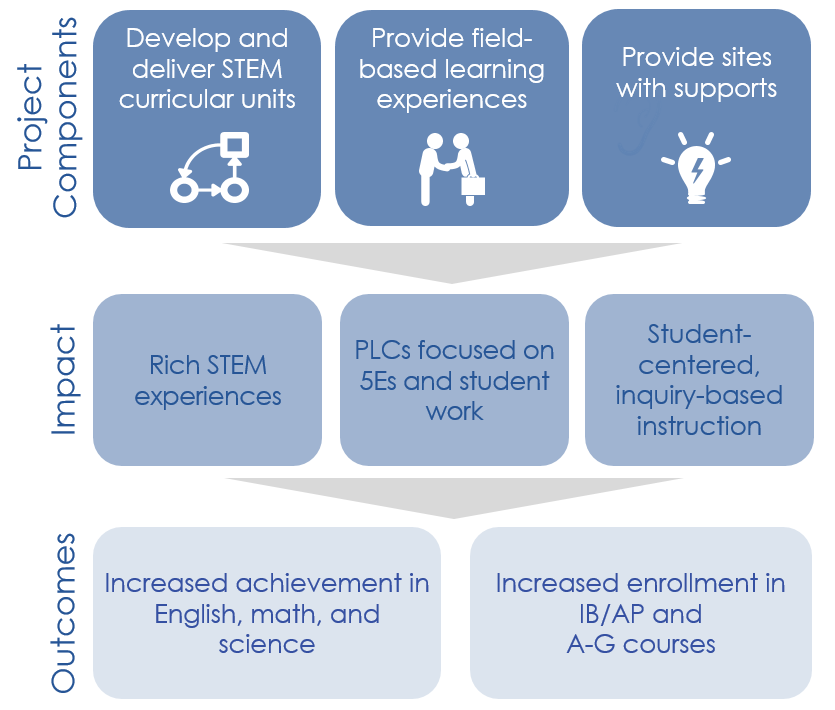 Project Components

Develop and deliver STEM curricular units

Provide field-based learning experiences

Provide sites with supports

Impact

Rich STEM experiences

PLCs focused on 5Es and student work

Student-centered, inquiry-based instruction

Outcomes

Increased achievement in English, math, and science

Increased enrollment in IB/AP and A-G courses